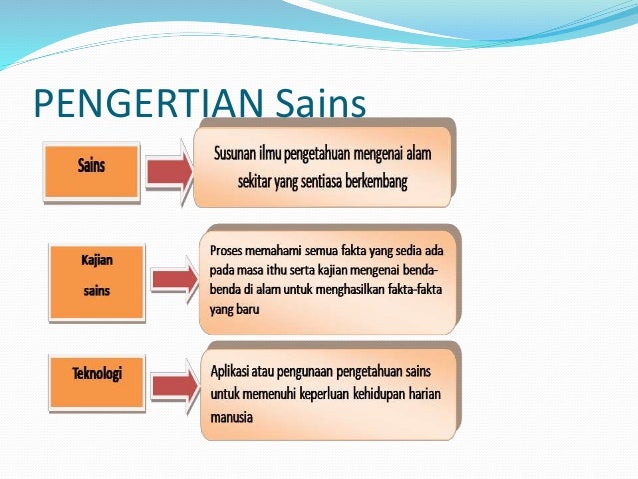 PENGERTIAN Sains

Sains

Susunan ilmu pengetahuan mengenai alam sekitar yang sentiasa berkembang

Kajian sains

Proses memahami semua fakta yang sedia ada pada masa ithu serta kajian mengenai benda-benda di alam untuk menghasilkan fakta-fakta yang baru

Teknologi

Aplikasi atau pengunaan pengetahuan sains untuk memenuhi keperluan kehidupan harian manusia